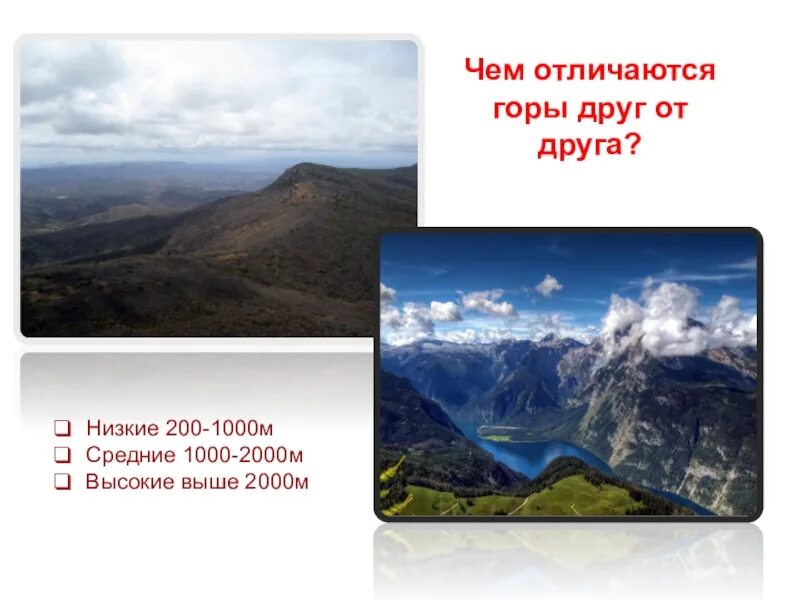 Чем отличаются горы друг от друга?

❑ Низкие 200-1000м
❑ Средние 1000-2000м
❑ Высокие выше 2000м